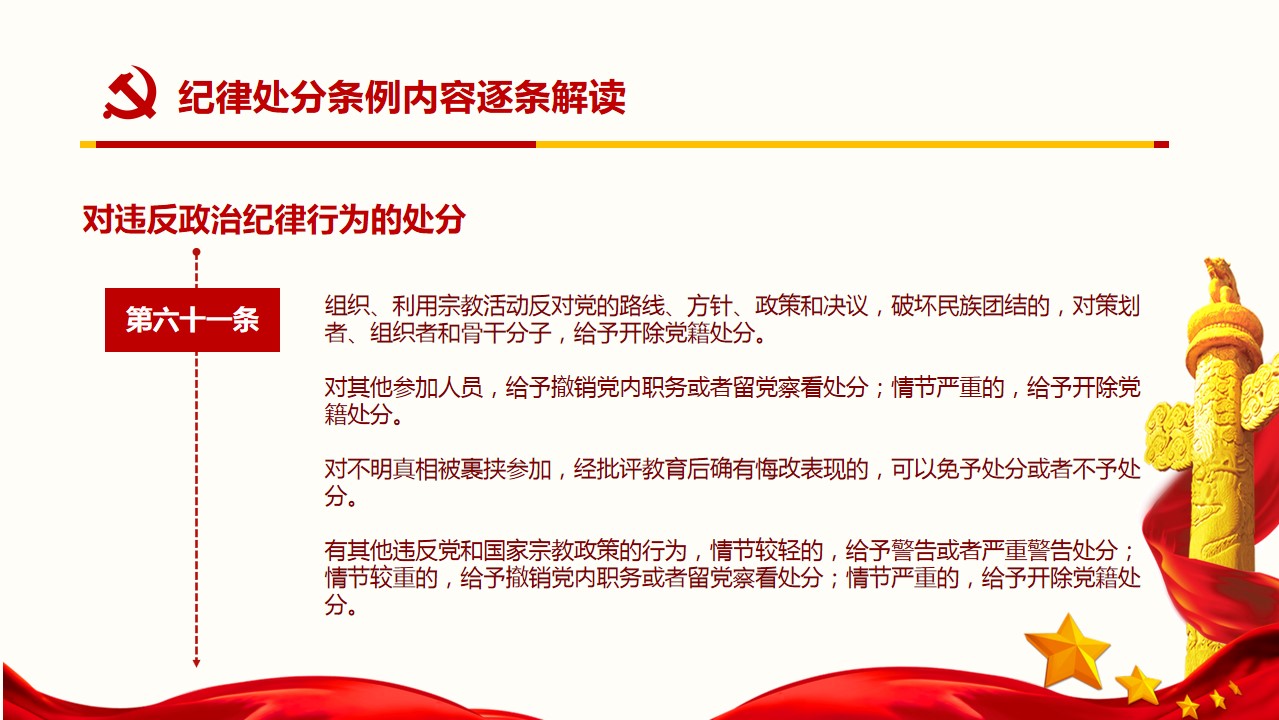 纪律处分条例内容逐条解读

对违反政治纪律行为的处分

第六十一条

组织、利用宗教活动反对党的路线、方针、政策和决议，破坏民族团结的，对策划者、组织者和骨干分子，给予开除党籍处分。

对其他参加人员，给予撤销党内职务或者留党察看处分；情节严重的，给予开除党籍处分。

对不明真相被裹挟参加，经批评教育后确有悔改表现的，可以免予处分或者不予处分。

有其他违反党和国家宗教政策的行为，情节较轻的，给予警告或者严重警告处分；情节较重的，给予撤销党内职务或者留党察看处分；情节严重的，给予开除党籍处分。